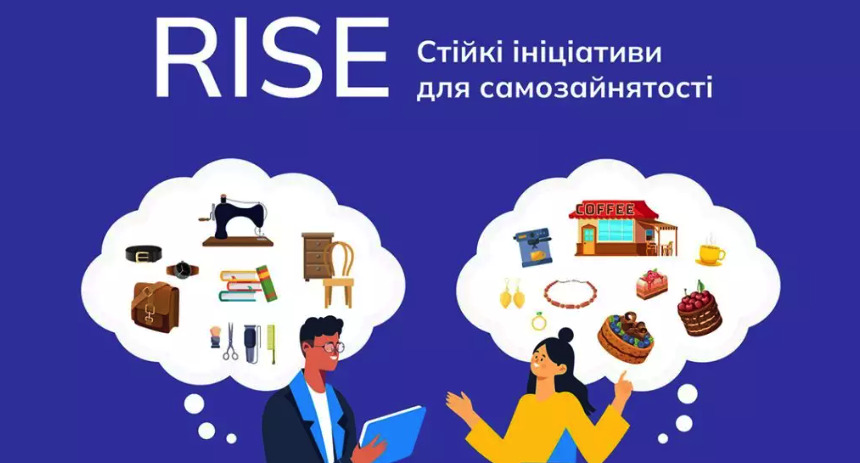 RISE

Стійкі ініціативи для самозайнятості

COFFEE